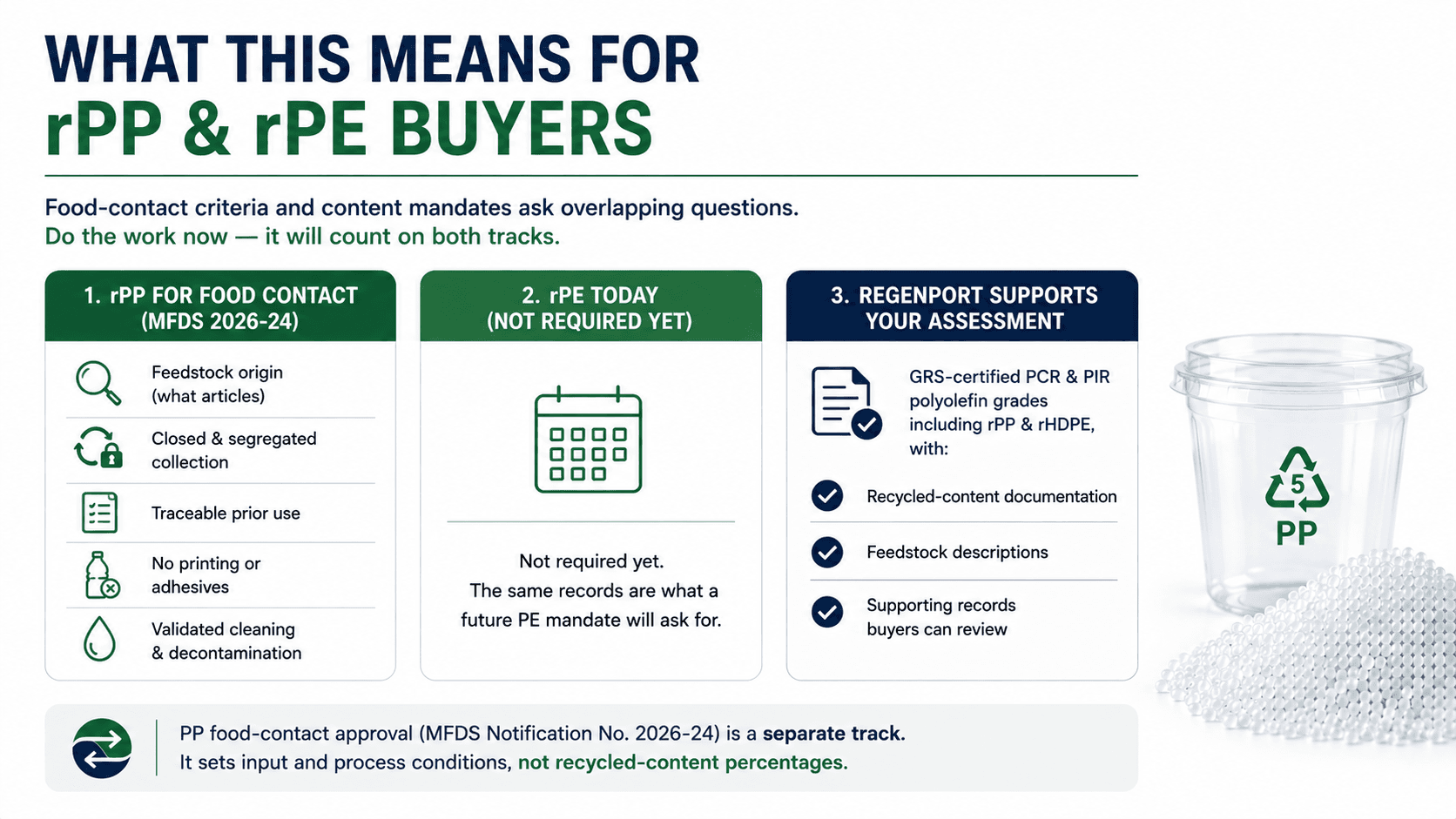 WHAT THIS MEANS FOR
rPP & rPE BUYERS

Food-contact criteria and content mandates ask overlapping questions.
Do the work now — it will count on both tracks.

1. rPP FOR FOOD CONTACT (MFDS 2026-24)

Feedstock origin (what articles)

Closed & segregated collection

Traceable prior use

No printing or adhesives

Validated cleaning & decontamination

2. rPE TODAY (NOT REQUIRED YET)

Not required yet.
The same records are what a future PE mandate will ask for.

3. REGENPORT SUPPORTS YOUR ASSESSMENT

GRS-certified PCR & PIR polyolefin grades including rPP & rHDPE, with:

Recycled-content documentation

Feedstock descriptions

Supporting records buyers can review

5
PP

PP food-contact approval (MFDS Notification No. 2026-24) is a separate track.
It sets input and process conditions, not recycled-content percentages.